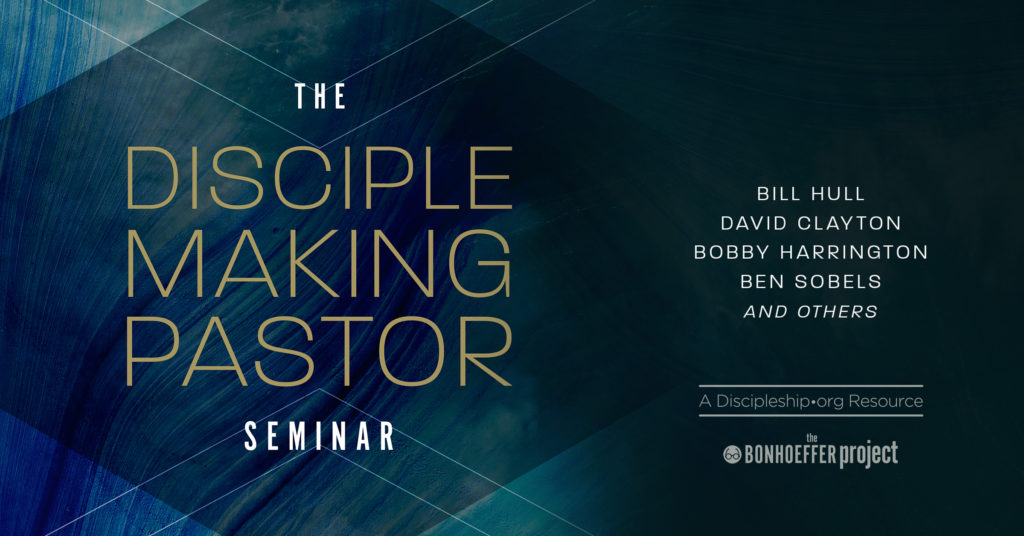 THE
DISCIPLE
MAKING
PASTOR
SEMINAR

BILL HULL
DAVID CLAYTON
BOBBY HARRINGTON
BEN SOBELS
AND OTHERS

A Discipleship•org Resource

the BONHOEFFER project